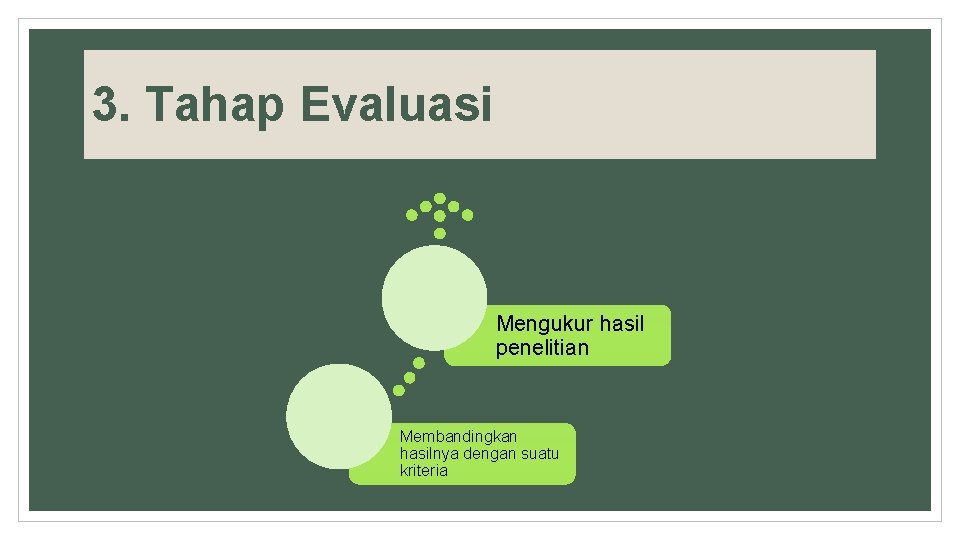 3. Tahap Evaluasi

Mengukur hasil penelitian

Membandingkan hasilnya dengan suatu kriteria